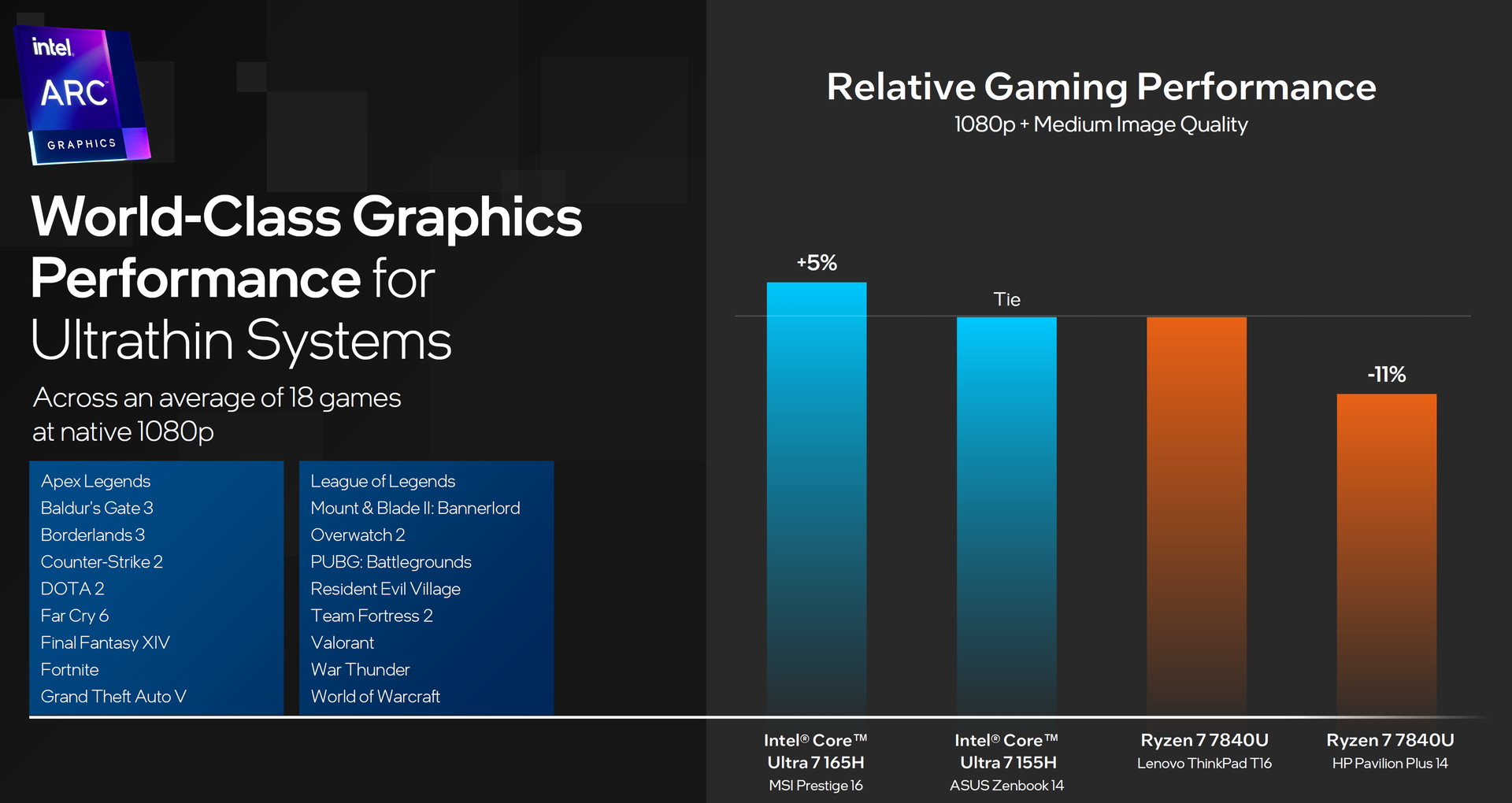 intel.
ARC
GRAPHICS

World-Class Graphics Performance for Ultrathin Systems

Across an average of 18 games at native 1080p

Apex Legends
Baldur's Gate 3
Borderlands 3
Counter-Strike 2
DOTA 2
Far Cry 6
Final Fantasy XIV
Fortnite
Grand Theft Auto V

League of Legends
Mount & Blade II: Bannerlord
Overwatch 2
PUBG: Battlegrounds
Resident Evil Village
Team Fortress 2
Valorant
War Thunder
World of Warcraft

Relative Gaming Performance
1080p + Medium Image Quality

+5%
Tie
-11%

Intel® Core™ Ultra 7 165H
MSI Prestige 16

Intel® Core™ Ultra 7 155H
ASUS Zenbook 14

Ryzen 7 7840U
Lenovo ThinkPad T16

Ryzen 7 7840U
HP Pavilion Plus 14